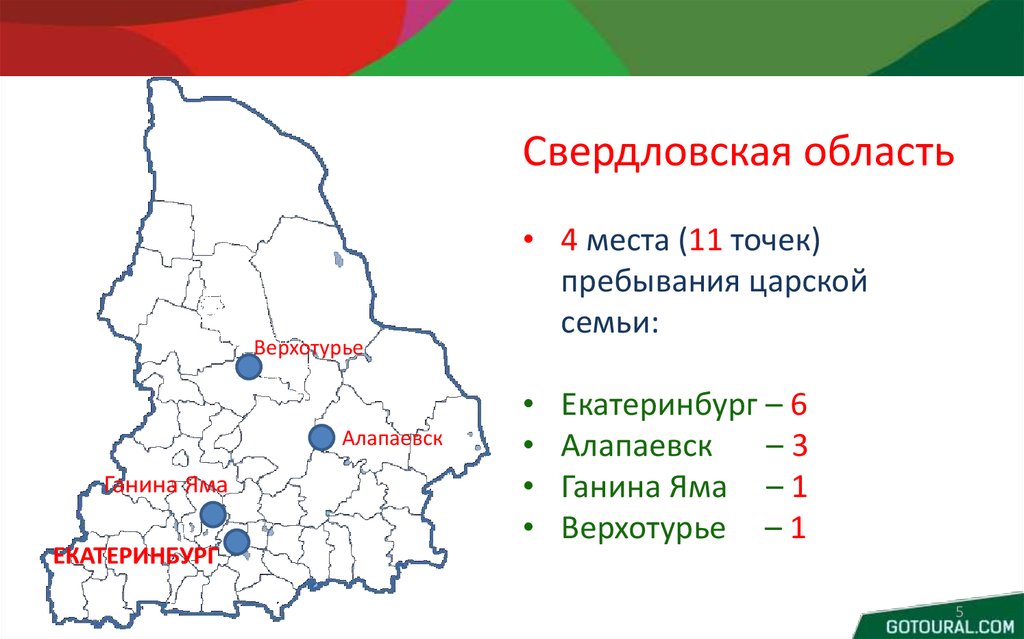 Верхотурье

Алапаевск

Ганина Яма

ЕКАТЕРИНБУРГ

Свердловская область

• 4 места (11 точек) пребывания царской семьи:

• Екатеринбург – 6
• Алапаевск – 3
• Ганина Яма – 1
• Верхотурье – 1

5

GOTOURAL.COM